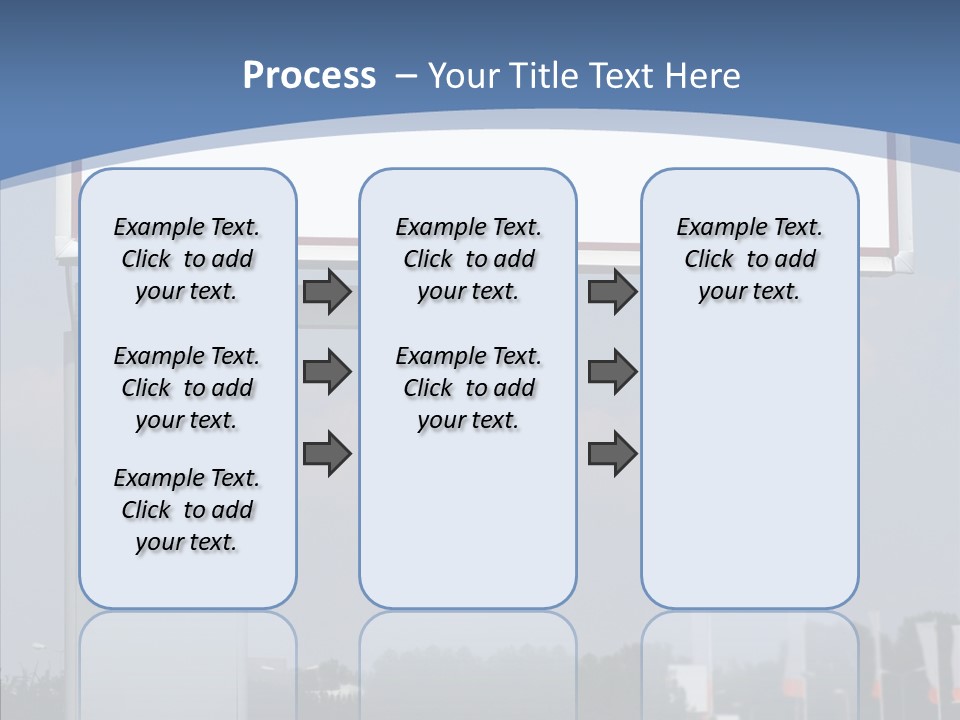 Process – Your Title Text Here

Example Text. Click to add your text.

Example Text. Click to add your text.

Example Text. Click to add your text.

Example Text. Click to add your text.

Example Text. Click to add your text.

Example Text. Click to add your text.